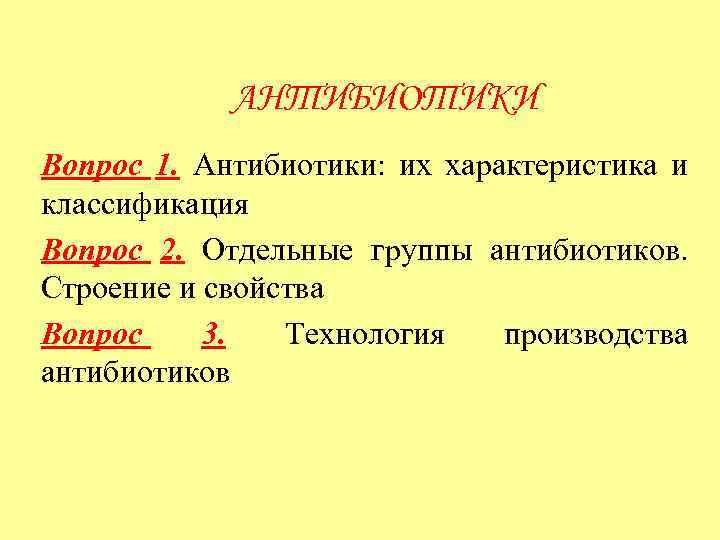 АНТИБИОТИКИ

Вопрос 1. Антибиотики: их характеристика и классификация

Вопрос 2. Отдельные группы антибиотиков. Строение и свойства

Вопрос 3. Технология производства антибиотиков